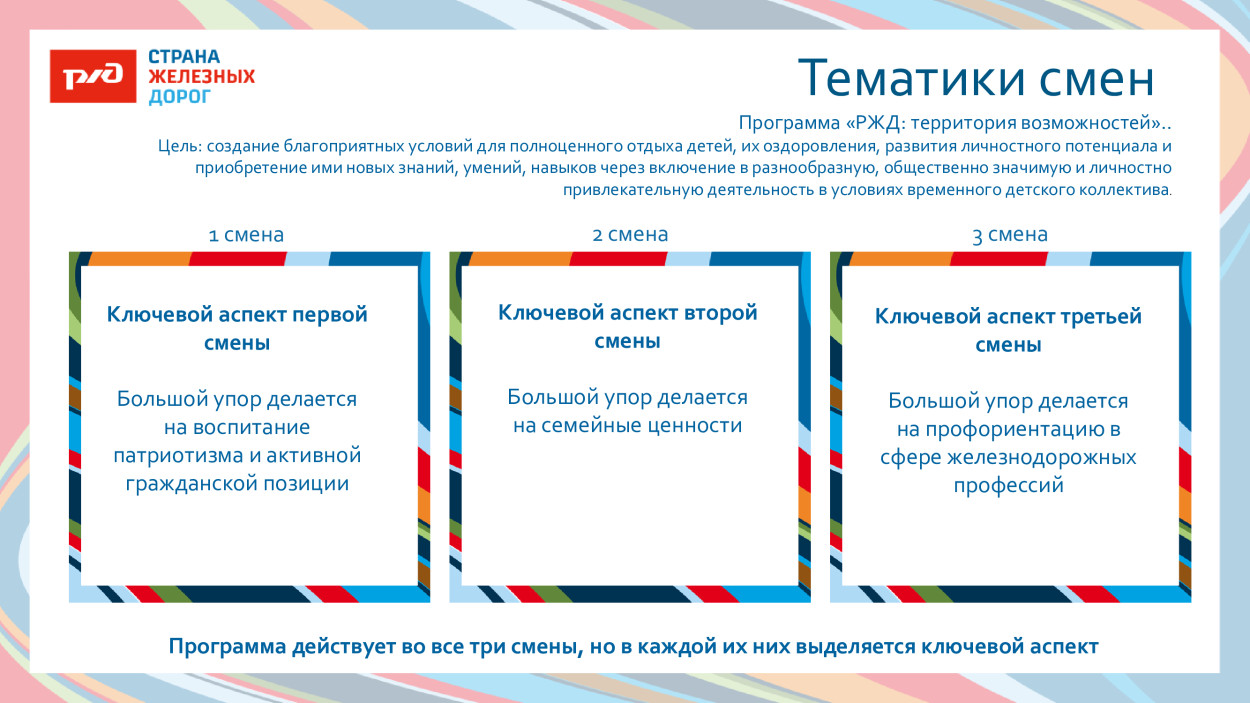 РЖД

СТРАНА
ЖЕЛЕЗНЫХ
ДОРОГ

Тематики смен

Программа «РЖД: территория возможностей»..
Цель: создание благоприятных условий для полноценного отдыха детей, их оздоровления, развития личностного потенциала и приобретение ими новых знаний, умений, навыков через включение в разнообразную, общественно значимую и личностно привлекательную деятельность в условиях временного детского коллектива.

1 смена

Ключевой аспект первой смены

Большой упор делается на воспитание патриотизма и активной гражданской позиции

2 смена

Ключевой аспект второй смены

Большой упор делается на семейные ценности

3 смена

Ключевой аспект третьей смены

Большой упор делается на профориентацию в сфере железнодорожных профессий

Программа действует во все три смены, но в каждой их них выделяется ключевой аспект